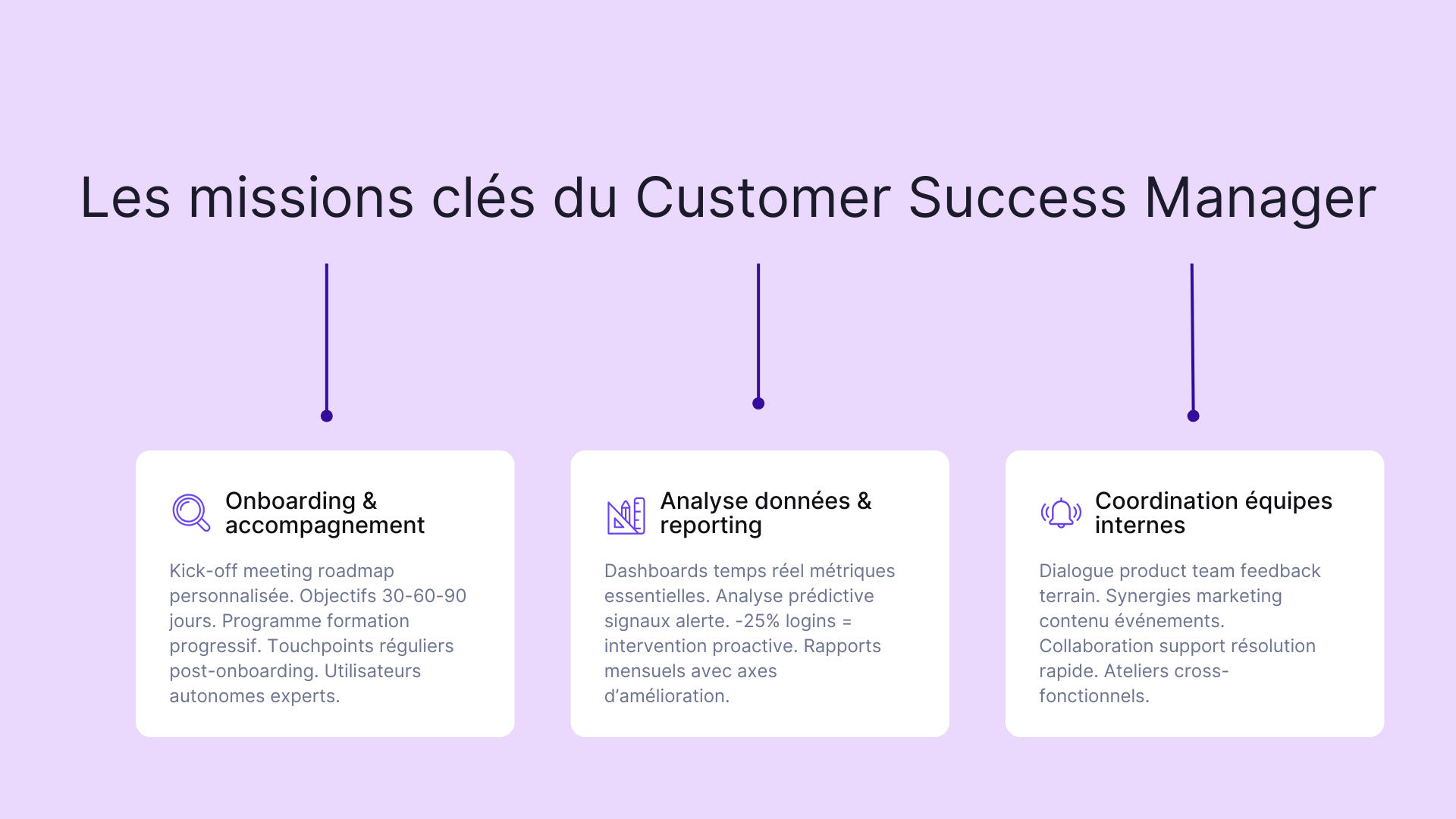 Les missions clés du Customer Success Manager

Onboarding & accompagnement

Kick-off meeting roadmap personnalisée. Objectifs 30-60-90 jours. Programme formation progressif. Touchpoints réguliers post-onboarding. Utilisateurs autonomes experts.

Analyse données & reporting

Dashboards temps réel métriques essentielles. Analyse prédictive signaux alerte. -25% logins = intervention proactive. Rapports mensuels avec axes d'amélioration.

Coordination équipes internes

Dialogue product team feedback terrain. Synergies marketing contenu événements. Collaboration support résolution rapide. Ateliers cross-fonctionnels.